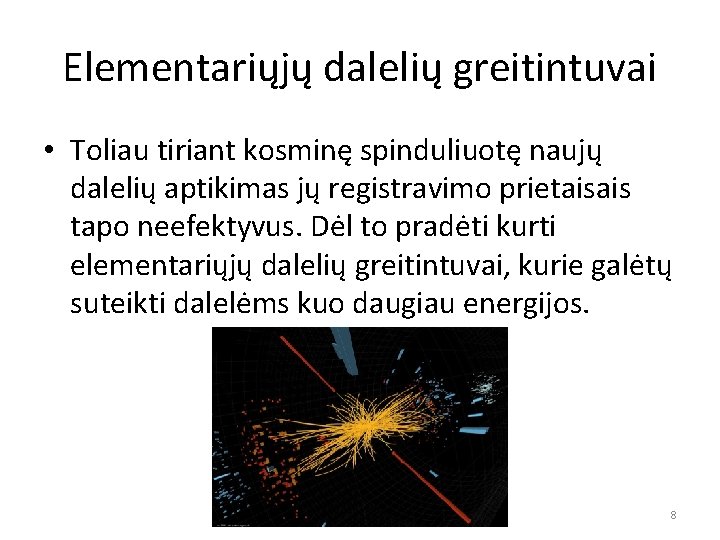 Elementariųjų dalelių greitintuvai

• Toliau tiriant kosminę spinduliuotę naujų dalelių aptikimas jų registravimo prietaisais tapo neefektyvus. Dėl to pradėti kurti elementariųjų dalelių greitintuvai, kurie galėtų suteikti dalelėms kuo daugiau energijos.

8